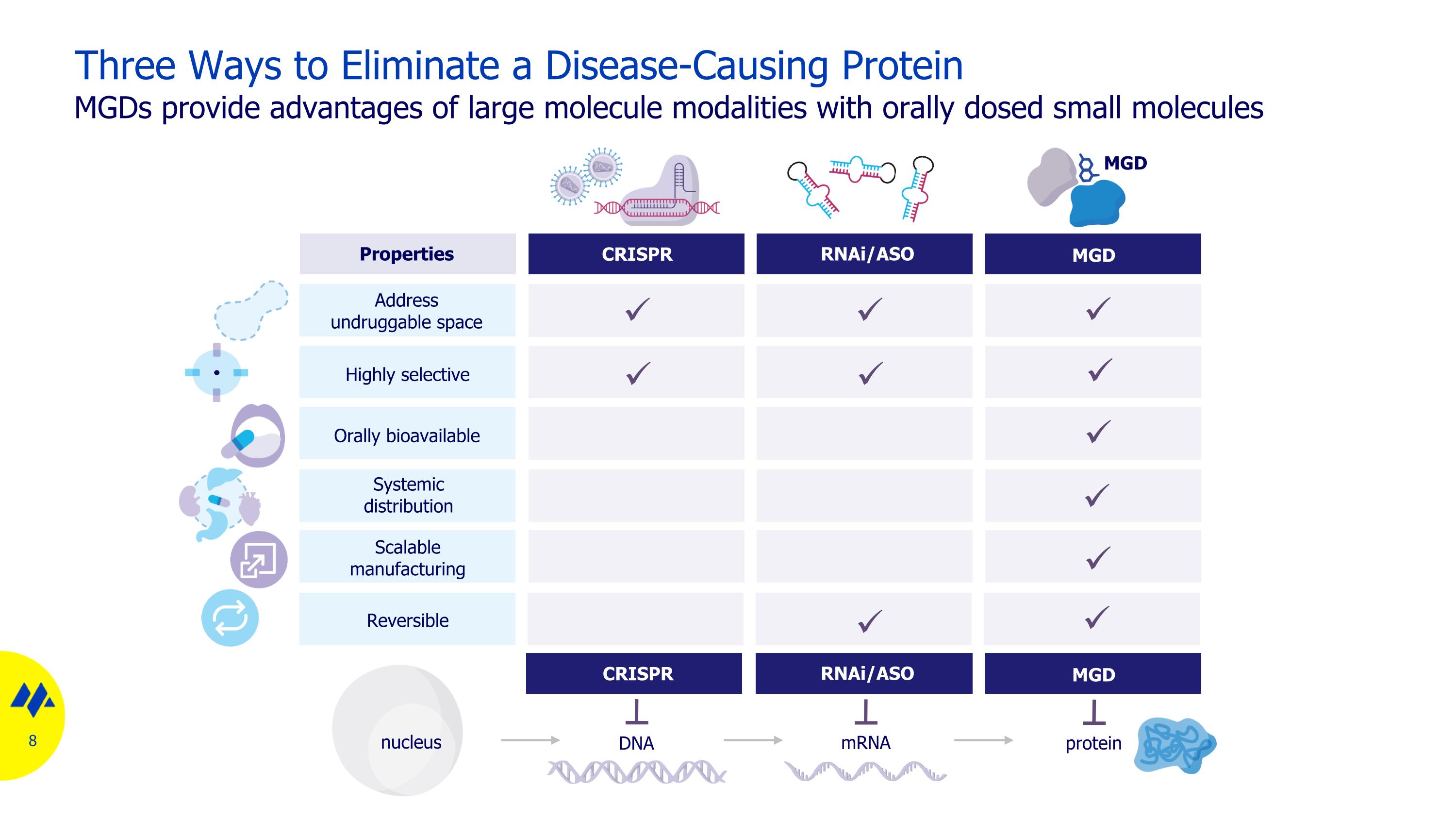 Three Ways to Eliminate a Disease-Causing Protein
MGDs provide advantages of large molecule modalities with orally dosed small molecules

MGD

| Properties | CRISPR | RNAi/ASO | MGD |
|---|---|---|---|
| Address undruggable space | ✓ | ✓ | ✓ |
| Highly selective | ✓ | ✓ | ✓ |
| Orally bioavailable | | | ✓ |
| Systemic distribution | | | ✓ |
| Scalable manufacturing | | | ✓ |
| Reversible | | ✓ | ✓ |

CRISPR
RNAi/ASO
MGD

nucleus
DNA
mRNA
protein

8